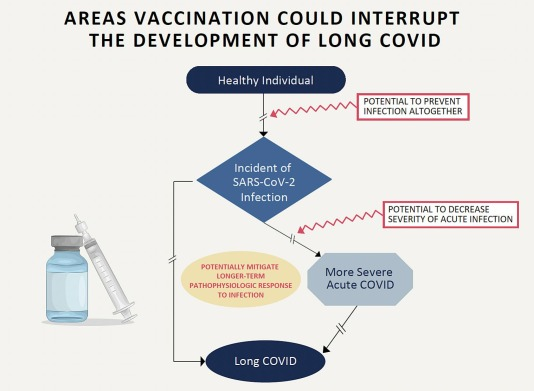 AREAS VACCINATION COULD INTERRUPT THE DEVELOPMENT OF LONG COVID

Healthy Individual

POTENTIAL TO PREVENT INFECTION ALTOGETHER

Incident of SARS-CoV-2 Infection

POTENTIAL TO DECREASE SEVERITY OF ACUTE INFECTION

POTENTIALLY MITIGATE LONGER-TERM PATHOPHYSIOLOGIC RESPONSE TO INFECTION

More Severe Acute COVID

Long COVID